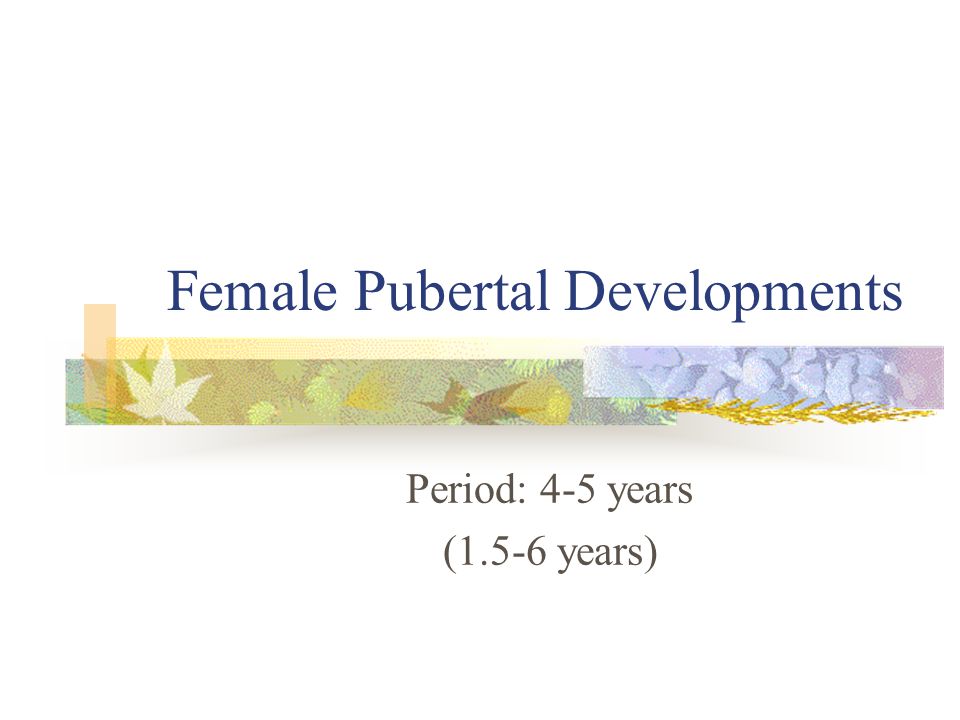 Female Pubertal Developments

Period: 4-5 years
(1.5-6 years)